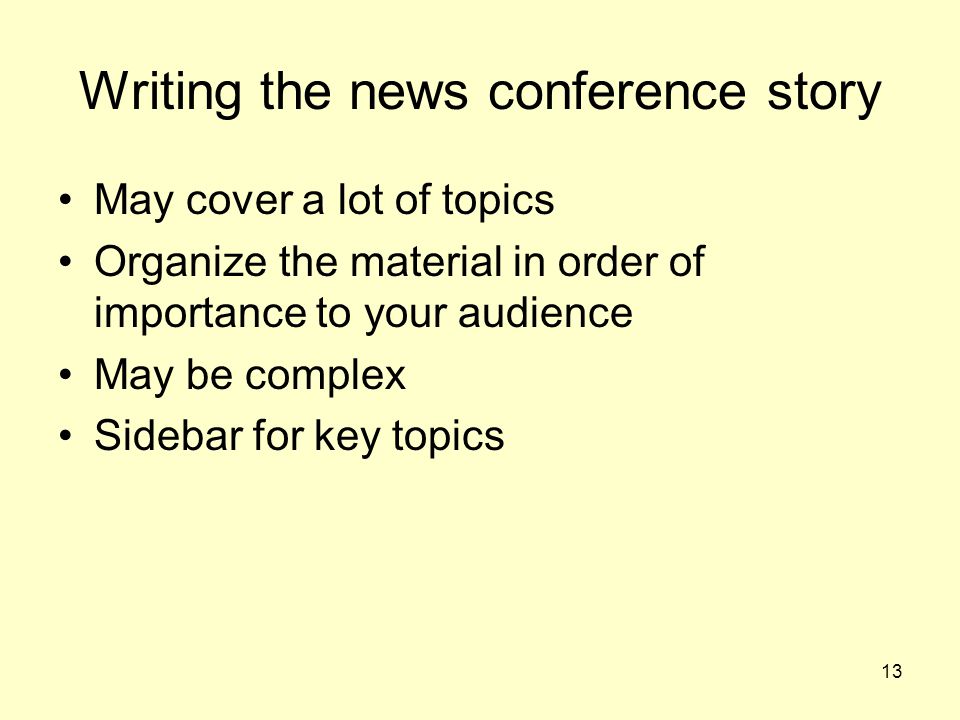 Writing the news conference story

• May cover a lot of topics
• Organize the material in order of importance to your audience
• May be complex
• Sidebar for key topics

13